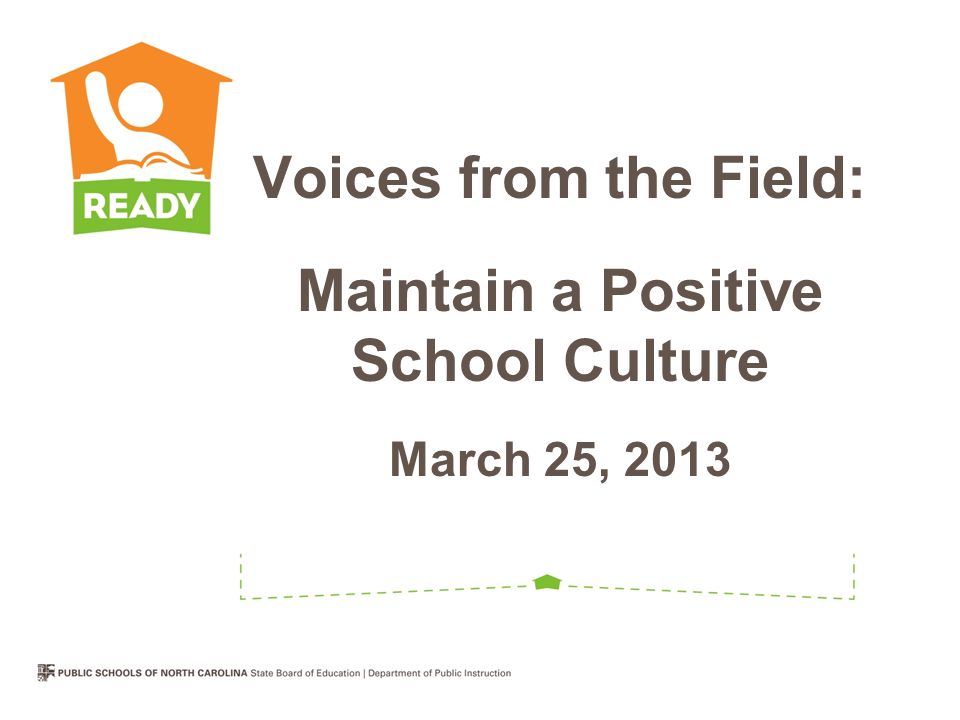 READY

Voices from the Field:

Maintain a Positive School Culture

March 25, 2013

PUBLIC SCHOOLS OF NORTH CAROLINA State Board of Education | Department of Public Instruction